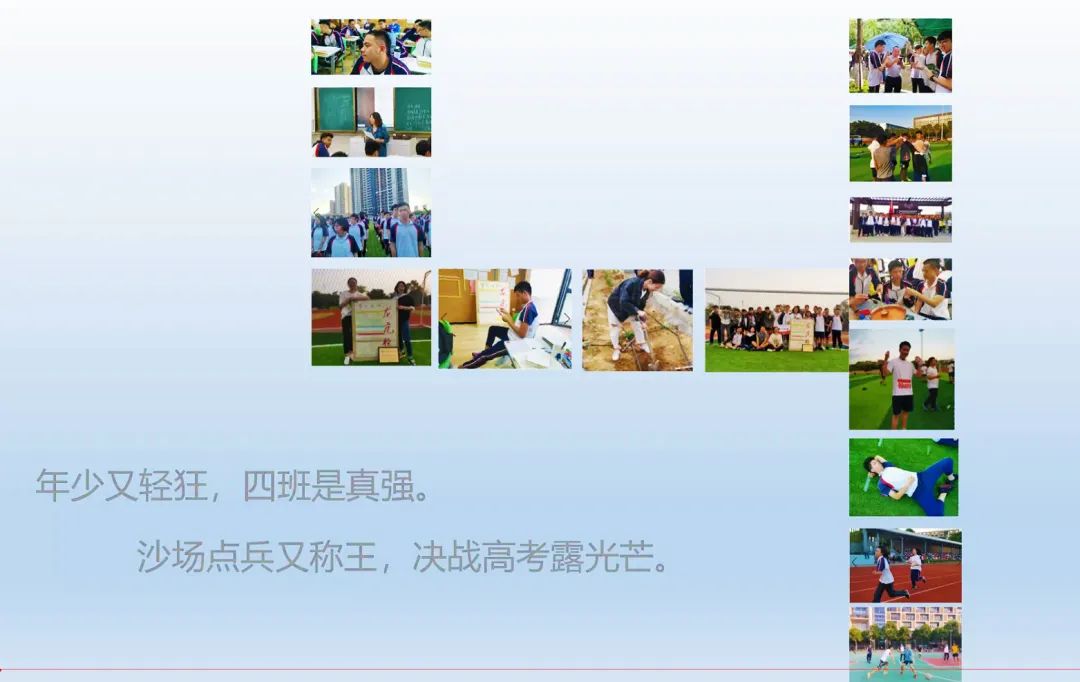 年少又轻狂，四班是真强。

沙场点兵又称王，决战高考露光芒。